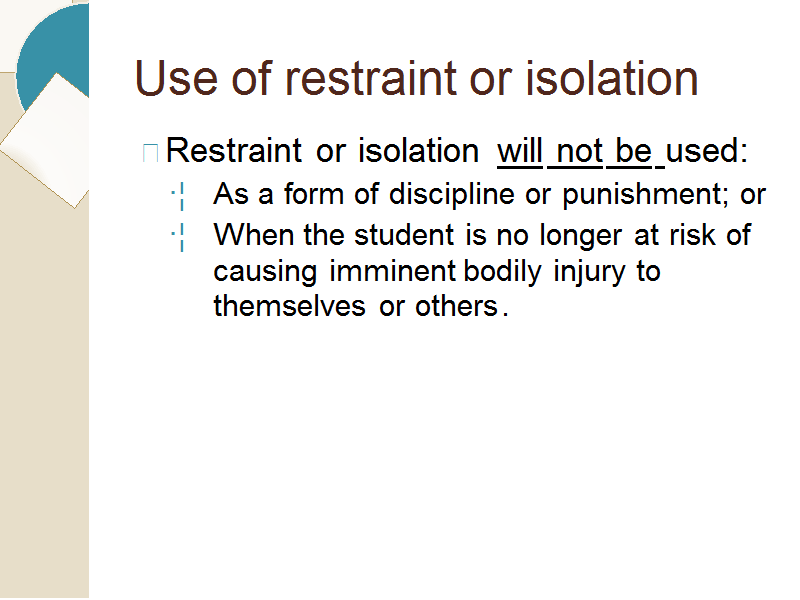 Use of restraint or isolation

Restraint or isolation will not be used:

As a form of discipline or punishment; or

When the student is no longer at risk of causing imminent bodily injury to themselves or others.